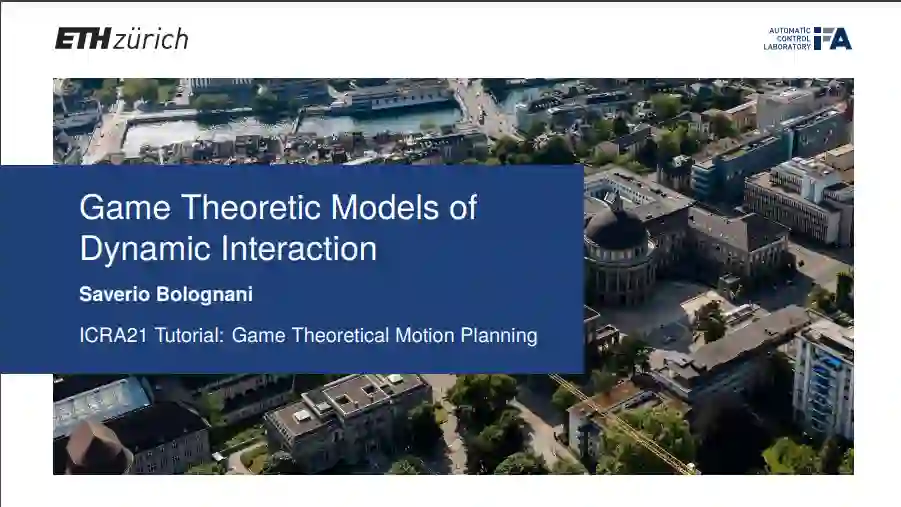 ETH zürich

AUTOMATIC CONTROL LABORATORY IfA

Game Theoretic Models of Dynamic Interaction

Saverio Bolognani

ICRA21 Tutorial: Game Theoretical Motion Planning